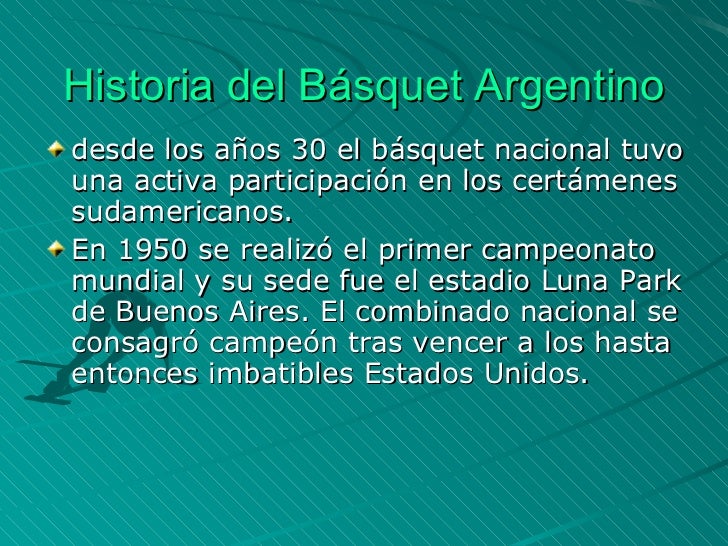 Historia del Básquet Argentino

desde los años 30 el básquet nacional tuvo una activa participación en los certámenes sudamericanos.

En 1950 se realizó el primer campeonato mundial y su sede fue el estadio Luna Park de Buenos Aires. El combinado nacional se consagró campeón tras vencer a los hasta entonces imbatibles Estados Unidos.